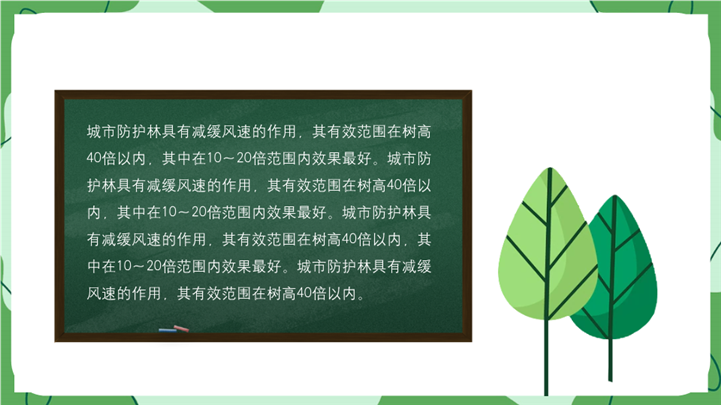 城市防护林具有减缓风速的作用，其有效范围在树高40倍以内，其中在10～20倍范围内效果最好。城市防护林具有减缓风速的作用，其有效范围在树高40倍以内，其中在10～20倍范围内效果最好。城市防护林具有减缓风速的作用，其有效范围在树高40倍以内，其中在10～20倍范围内效果最好。城市防护林具有减缓风速的作用，其有效范围在树高40倍以内。